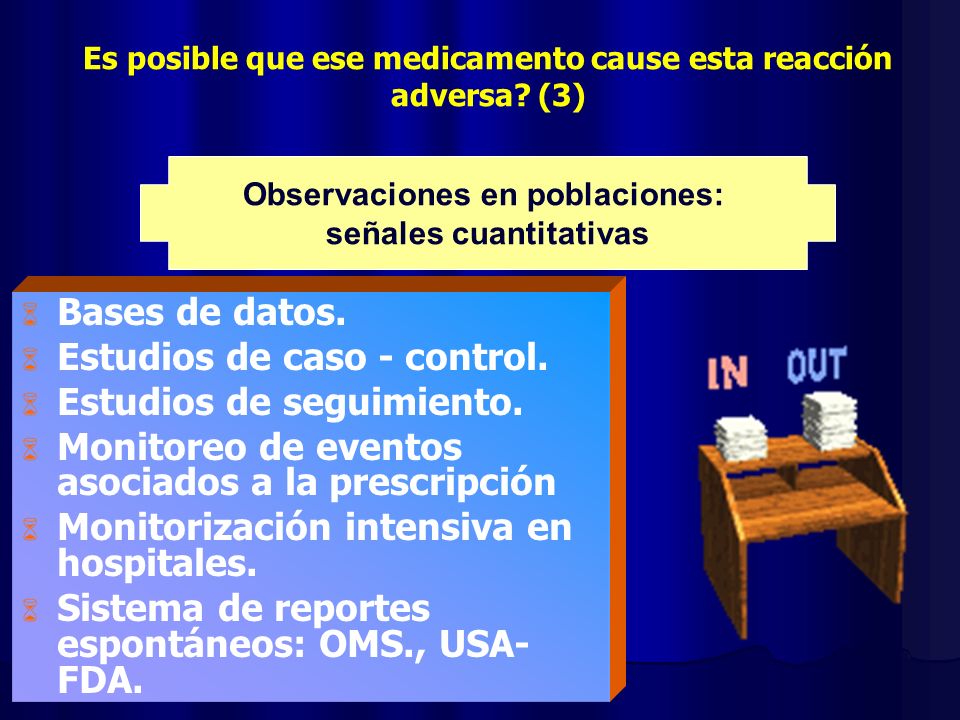 Es posible que ese medicamento cause esta reacción adversa? (3)

Observaciones en poblaciones: señales cuantitativas

Bases de datos.
Estudios de caso - control.
Estudios de seguimiento.
Monitoreo de eventos asociados a la prescripción
Monitorización intensiva en hospitales.
Sistema de reportes espontáneos: OMS., USA-FDA.

IN OUT